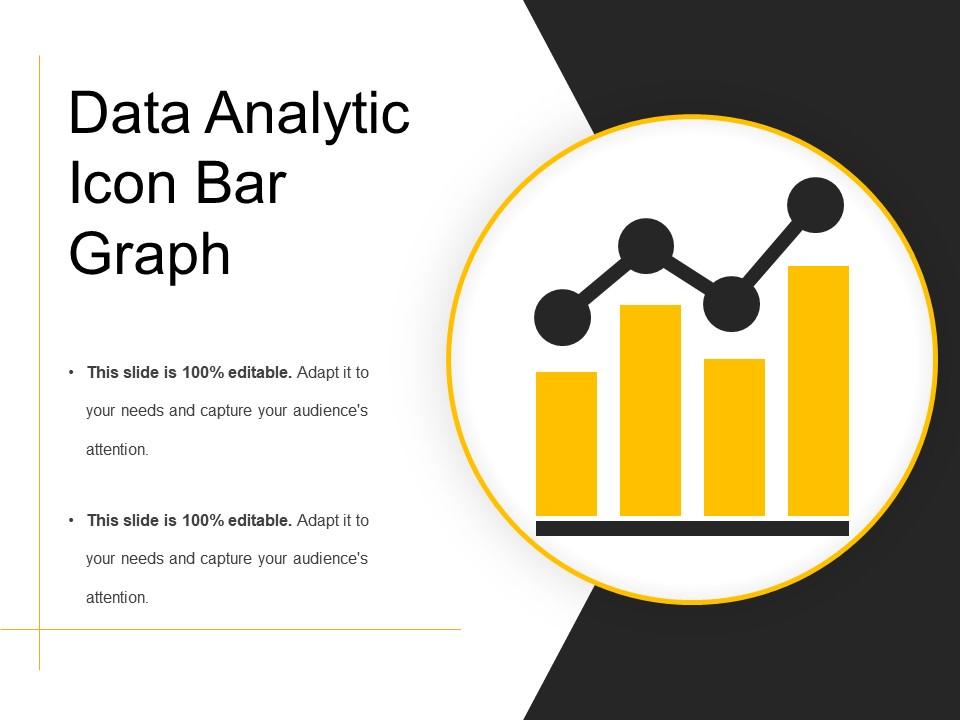 Data Analytic Icon Bar Graph

• This slide is 100% editable. Adapt it to your needs and capture your audience's attention.

• This slide is 100% editable. Adapt it to your needs and capture your audience's attention.